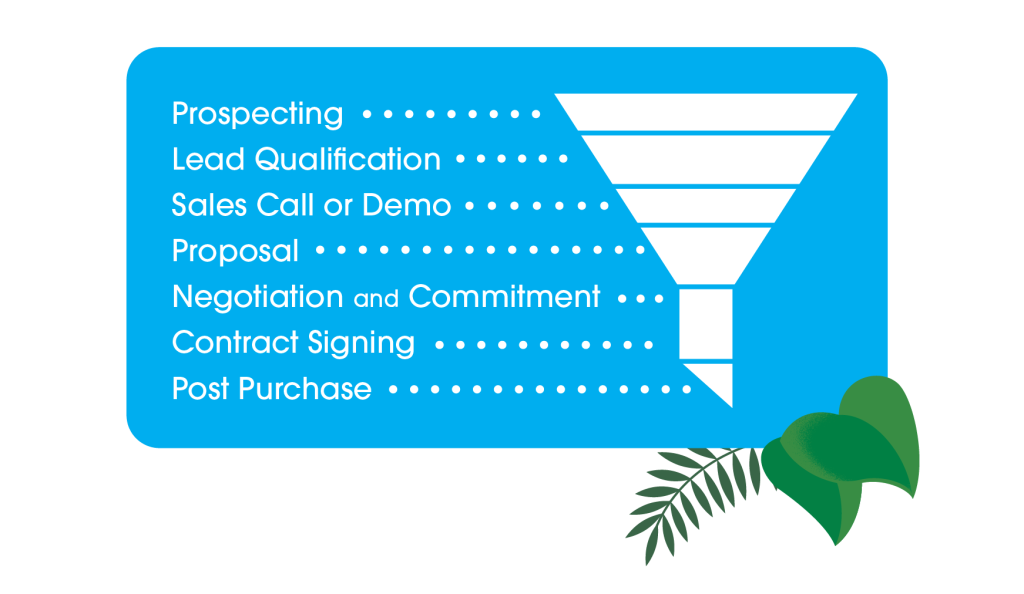 Prospecting
Lead Qualification
Sales Call or Demo
Proposal
Negotiation and Commitment
Contract Signing
Post Purchase